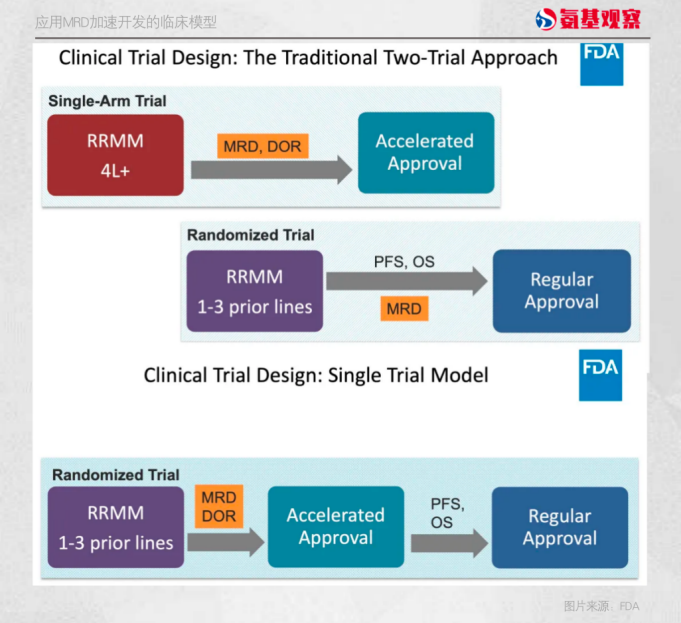 应用MRD加速开发的临床模型

氨基观察

Clinical Trial Design: The Traditional Two-Trial Approach

FDA

Single-Arm Trial

RRMM
4L+

MRD, DOR

Accelerated Approval

Randomized Trial

RRMM
1-3 prior lines

PFS, OS

MRD

Regular Approval

Clinical Trial Design: Single Trial Model

FDA

Randomized Trial

RRMM
1-3 prior lines

MRD
DOR

Accelerated Approval

PFS,
OS

Regular Approval

图片来源：FDA